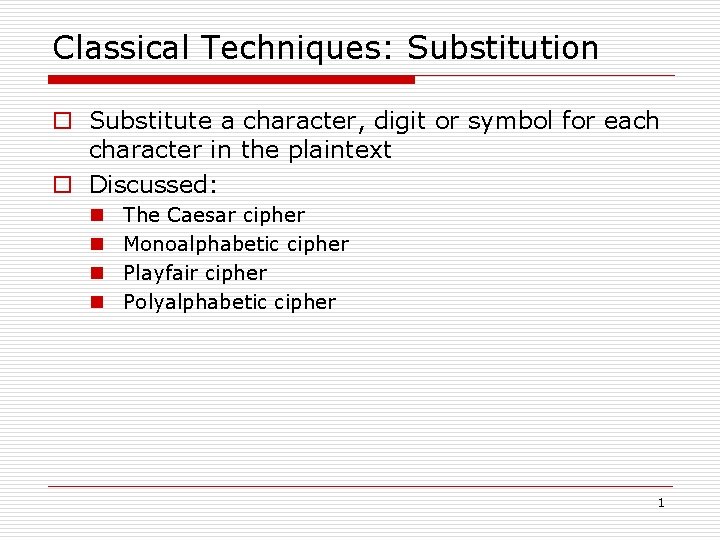 Classical Techniques: Substitution

Substitute a character, digit or symbol for each character in the plaintext

Discussed:

The Caesar cipher

Monoalphabetic cipher

Playfair cipher

Polyalphabetic cipher

1